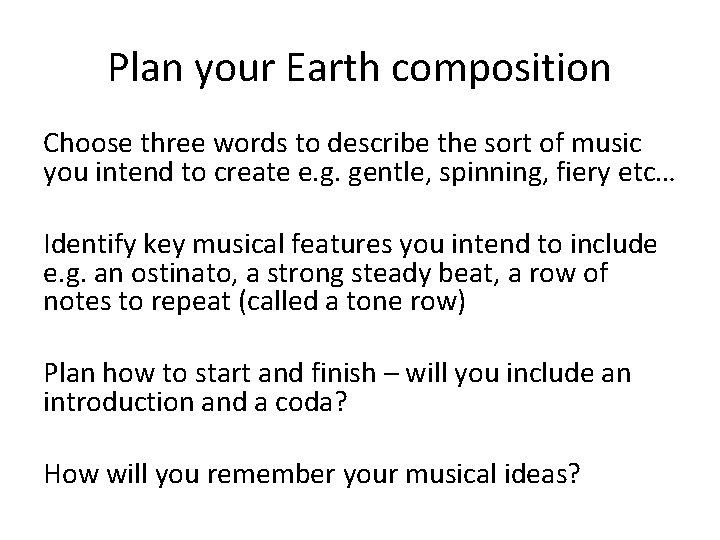 Plan your Earth composition

Choose three words to describe the sort of music you intend to create e.g. gentle, spinning, fiery etc…

Identify key musical features you intend to include e.g. an ostinato, a strong steady beat, a row of notes to repeat (called a tone row)

Plan how to start and finish – will you include an introduction and a coda?

How will you remember your musical ideas?